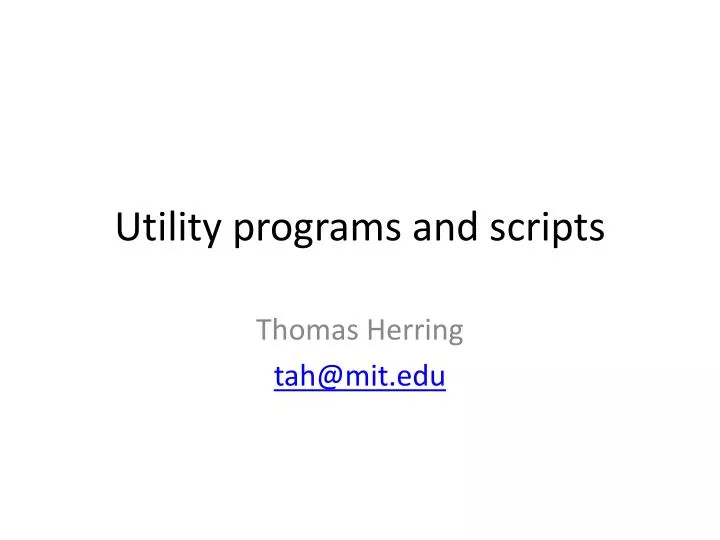 Utility programs and scripts

Thomas Herring

tah@mit.edu